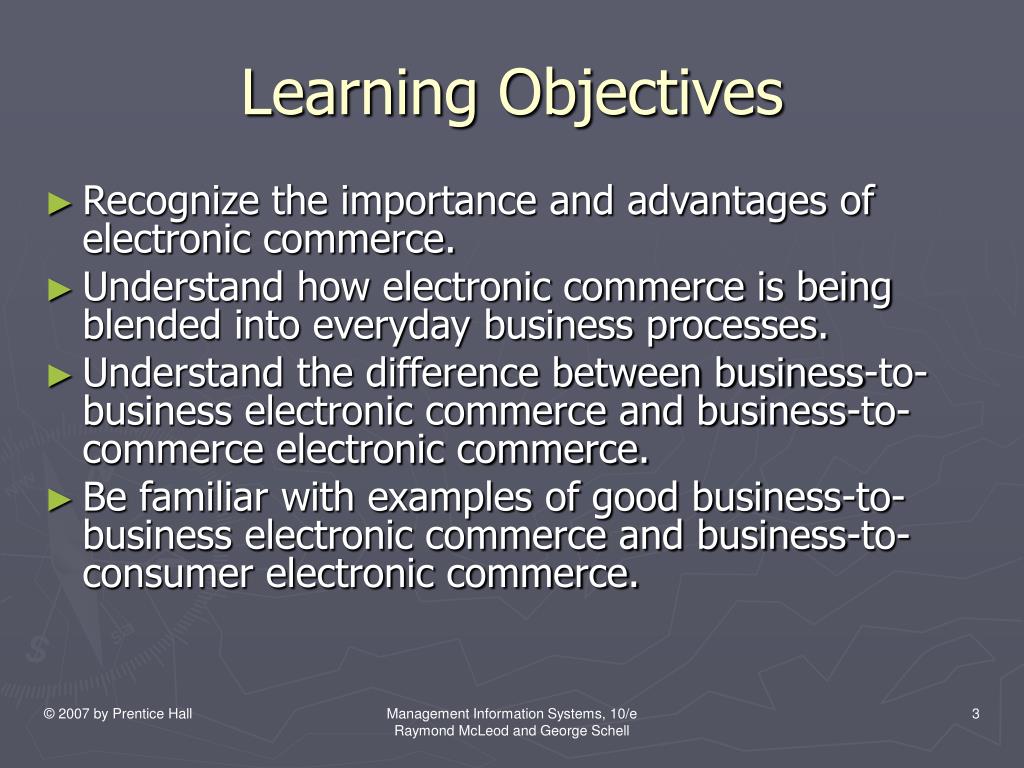 Learning Objectives

► Recognize the importance and advantages of electronic commerce.
► Understand how electronic commerce is being blended into everyday business processes.
► Understand the difference between business-to-business electronic commerce and business-to-commerce electronic commerce.
► Be familiar with examples of good business-to-business electronic commerce and business-to-consumer electronic commerce.

© 2007 by Prentice Hall

Management Information Systems, 10/e
Raymond McLeod and George Schell

3